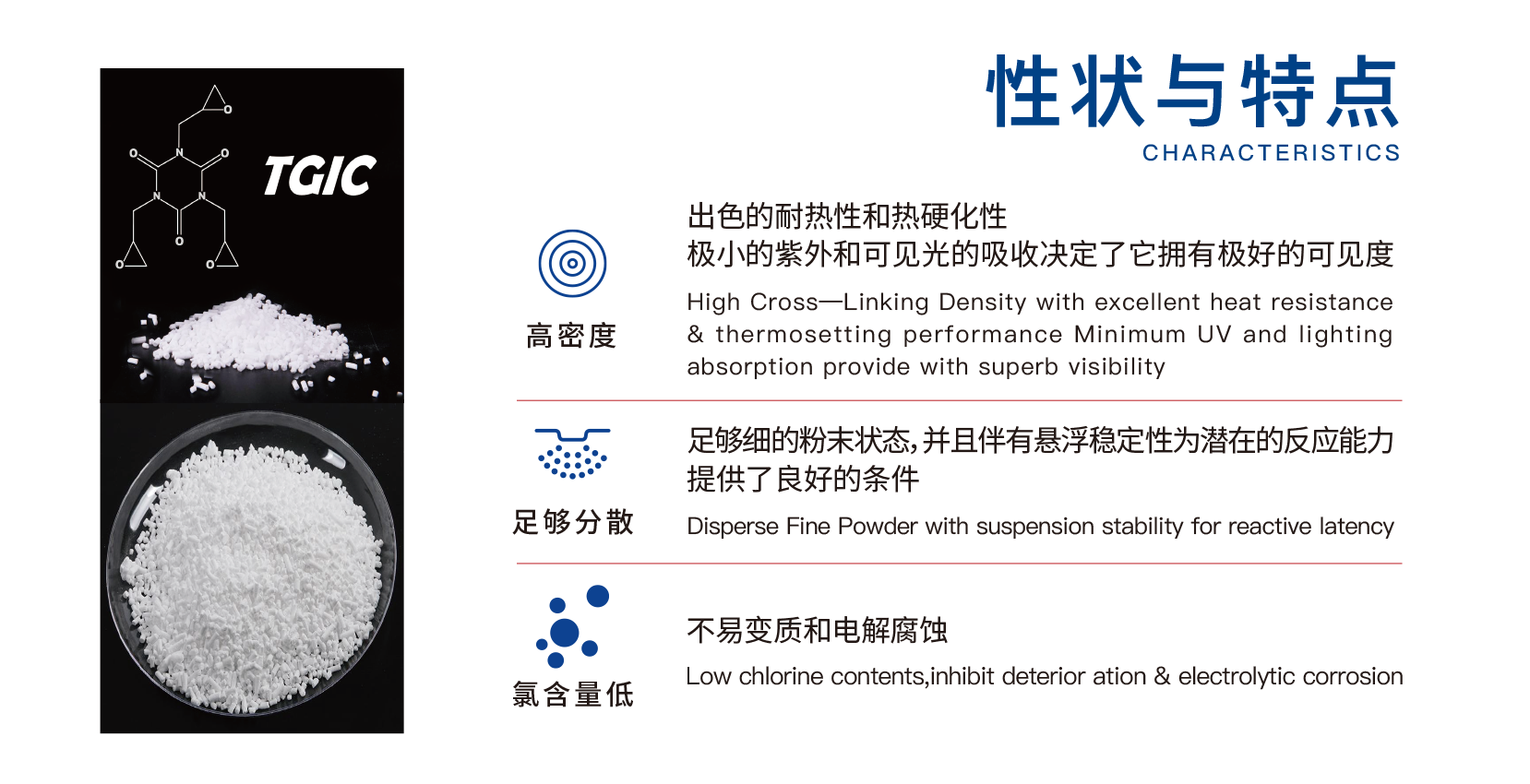 O

O

N

O

N

N

O

O

O

TGIC

性状与特点
CHARACTERISTICS

高密度

出色的耐热性和热硬化性
极小的紫外和可见光的吸收决定了它拥有极好的可见度

High Cross—Linking Density with excellent heat resistance & thermosetting performance Minimum UV and lighting absorption provide with superb visibility

足够分散

足够细的粉末状态,并且伴有悬浮稳定性为潜在的反应能力提供了良好的条件

Disperse Fine Powder with suspension stability for reactive latency

氯含量低

不易变质和电解腐蚀

Low chlorine contents,inhibit deterior ation & electrolytic corrosion